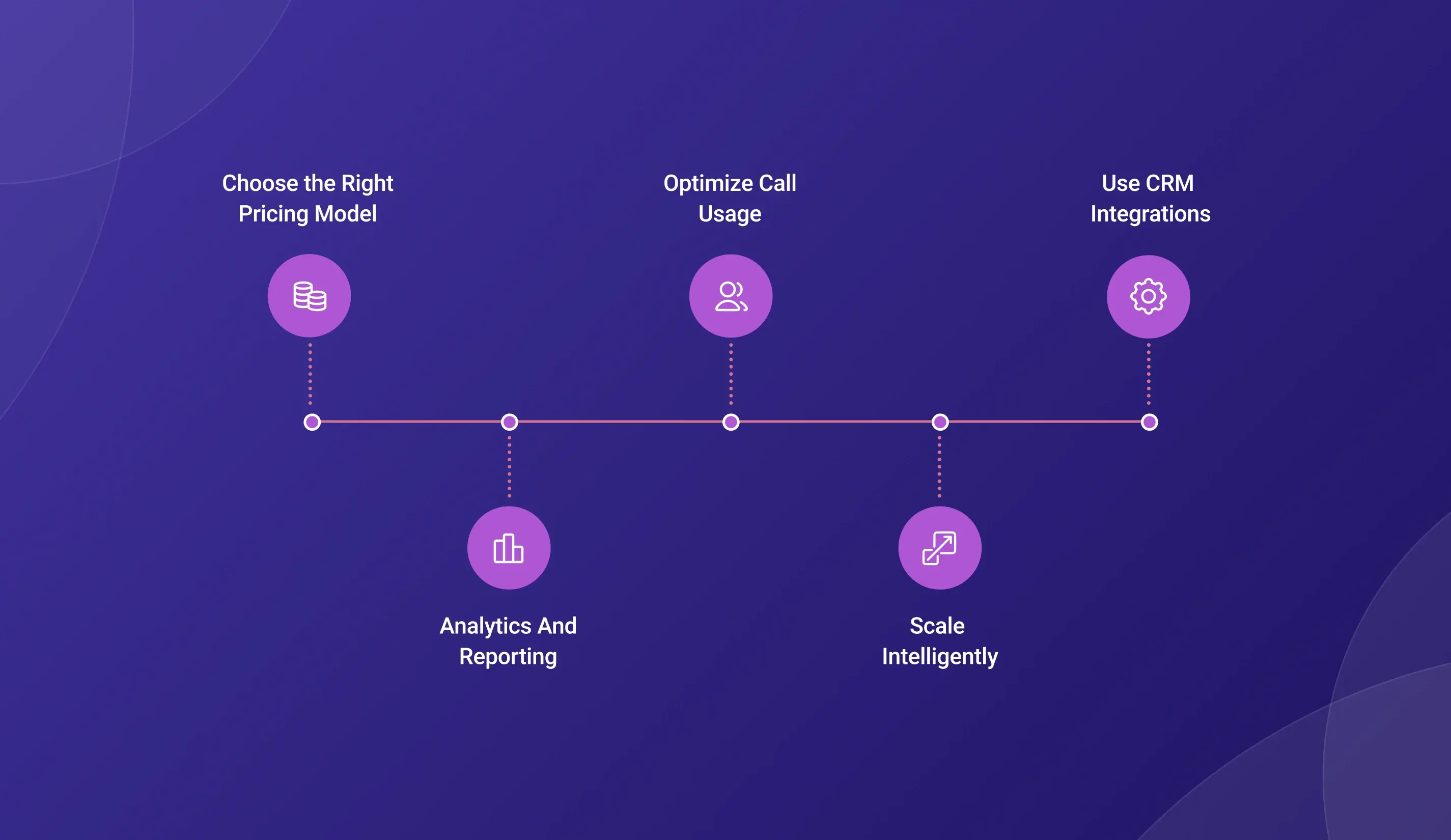 Choose the Right Pricing Model

Analytics And Reporting

Optimize Call Usage

Scale Intelligently

Use CRM Integrations